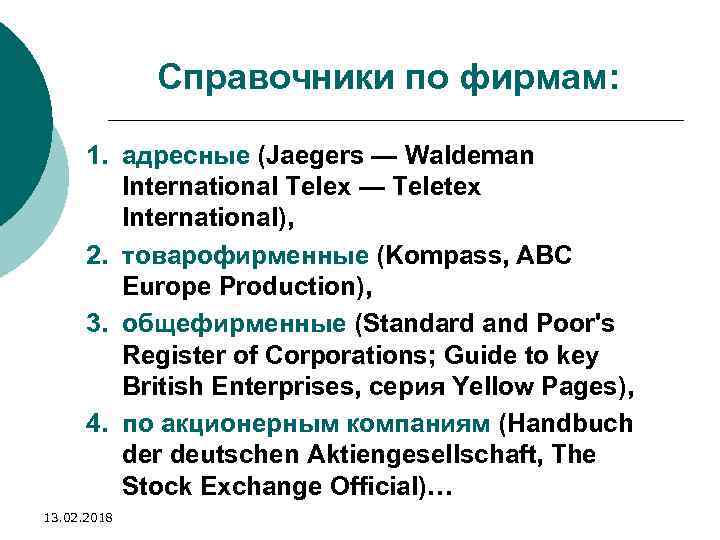 Справочники по фирмам:

1. адресные (Jaegers — Waldeman International Telex — Teletex International),
2. товарофирменные (Kompass, ABC Europe Production),
3. общефирменные (Standard and Poor's Register of Corporations; Guide to key British Enterprises, серия Yellow Pages),
4. по акционерным компаниям (Handbuch der deutschen Aktiengesellschaft, The Stock Exchange Official)…

13.02.2018